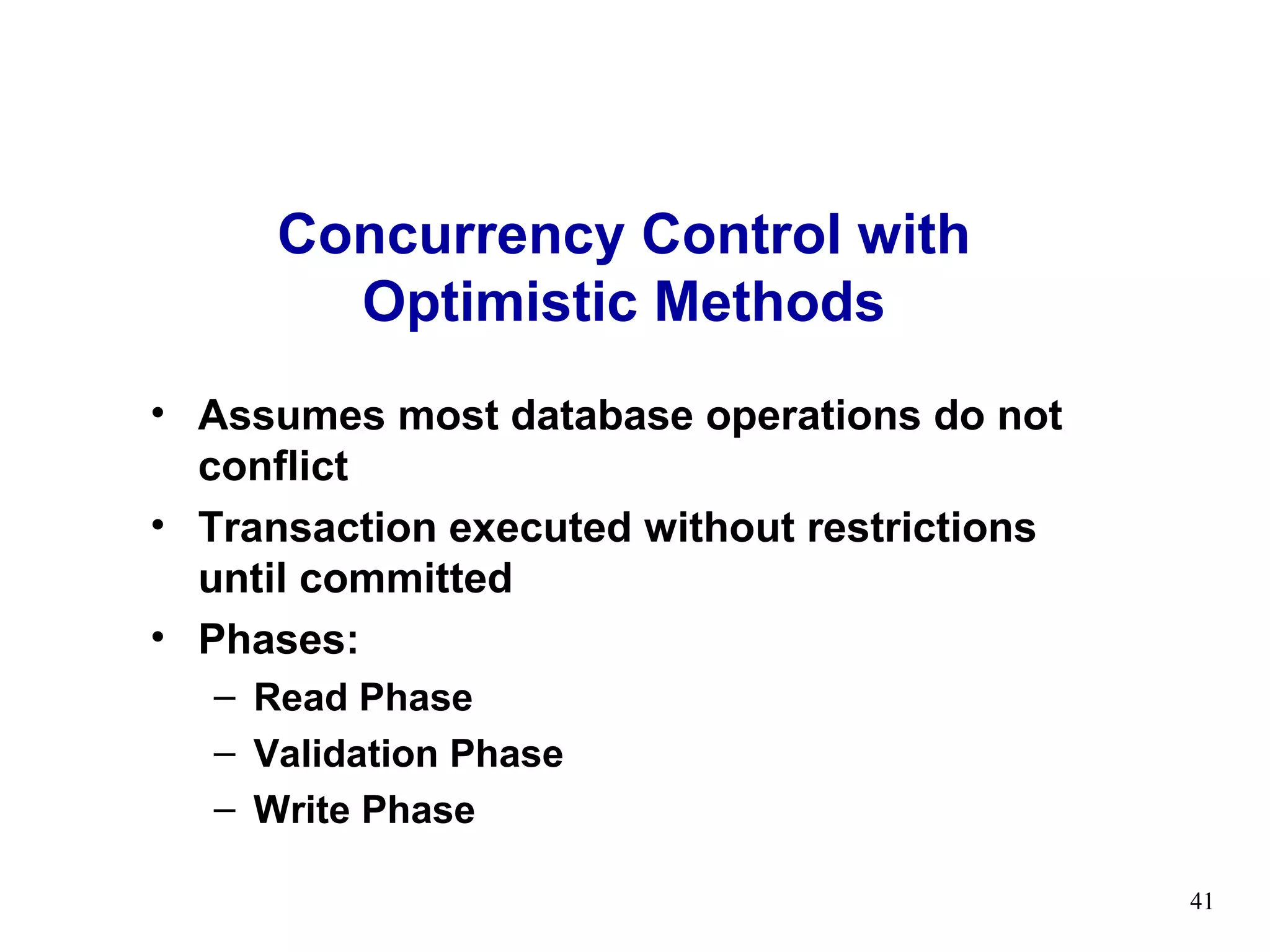 Concurrency Control with Optimistic Methods

• Assumes most database operations do not conflict
• Transaction executed without restrictions until committed
• Phases:
– Read Phase
– Validation Phase
– Write Phase

41